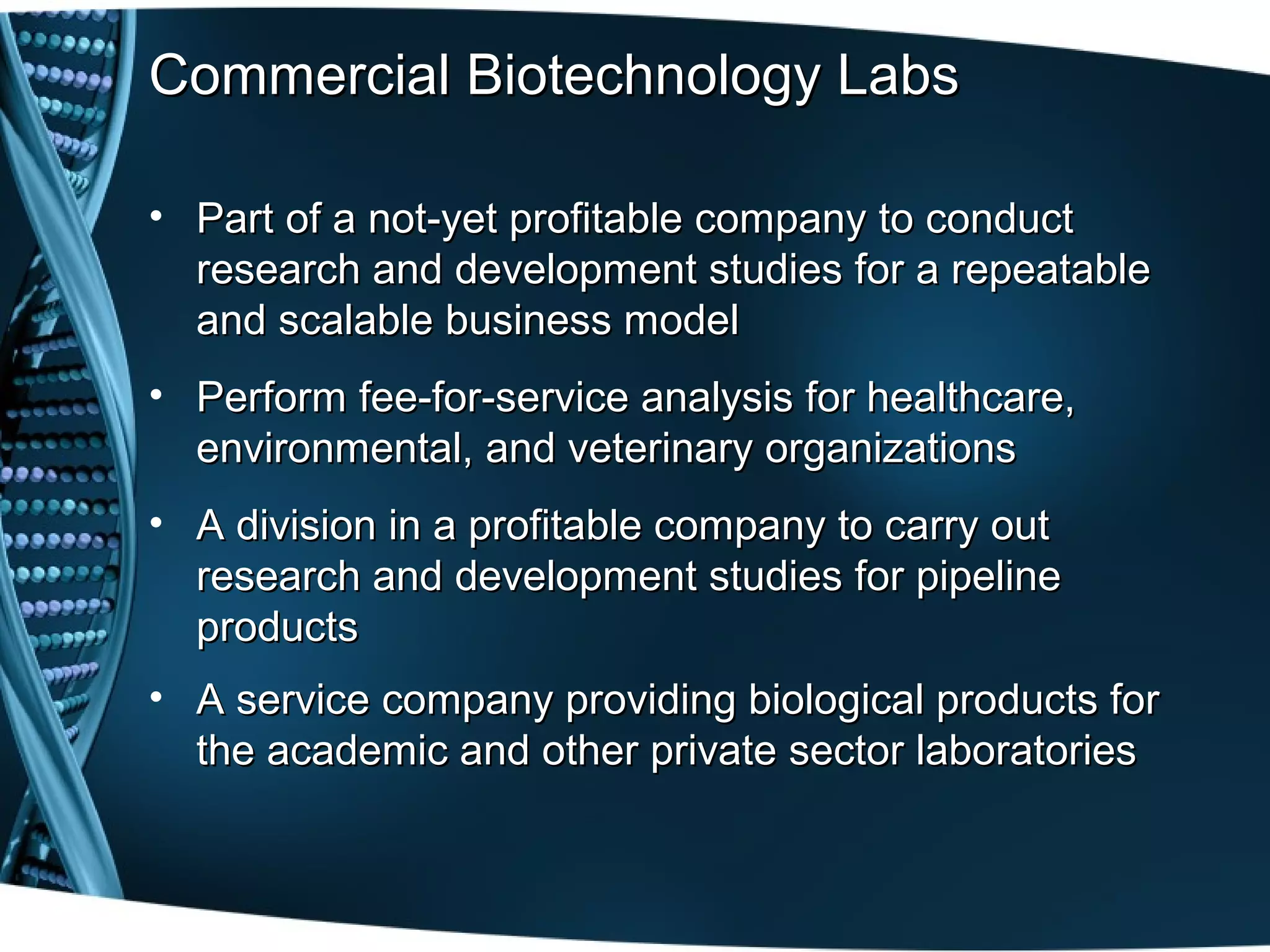 Commercial Biotechnology Labs

• Part of a not-yet profitable company to conduct research and development studies for a repeatable and scalable business model

• Perform fee-for-service analysis for healthcare, environmental, and veterinary organizations

• A division in a profitable company to carry out research and development studies for pipeline products

• A service company providing biological products for the academic and other private sector laboratories